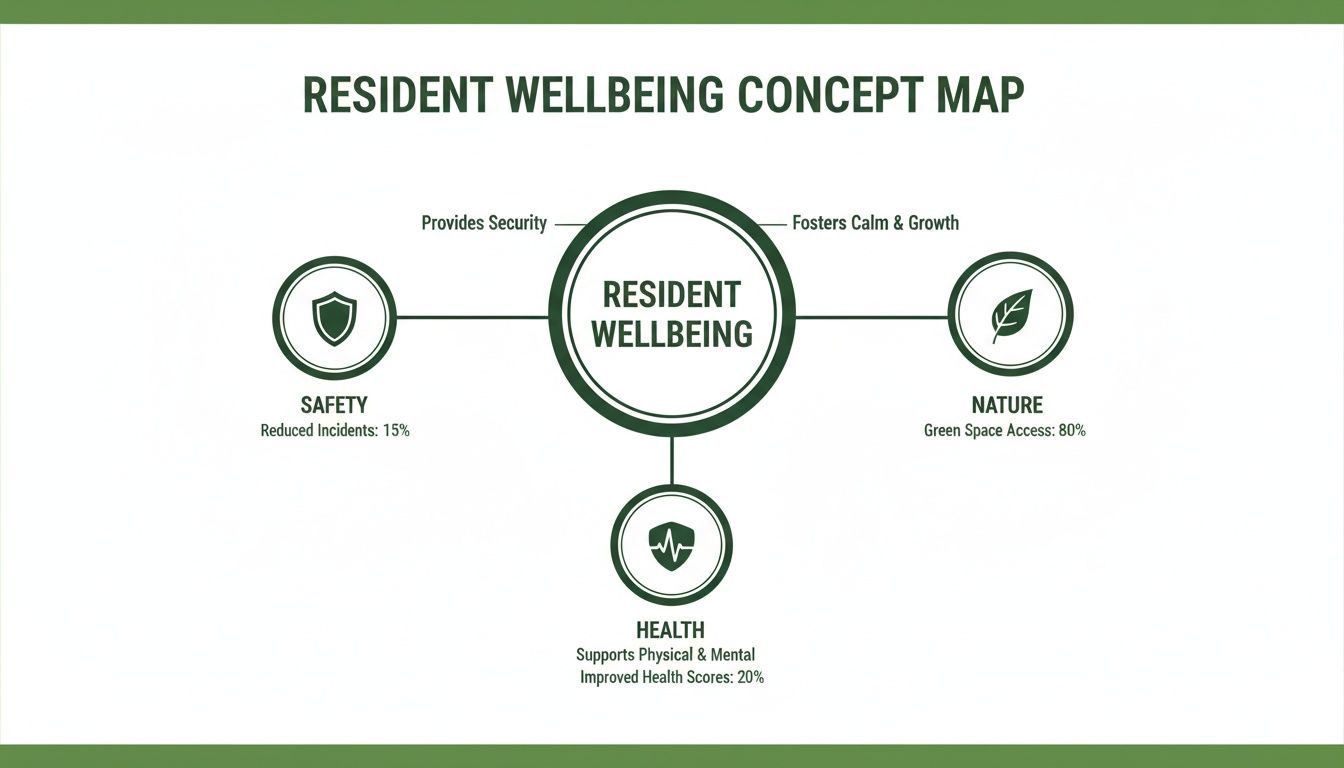 RESIDENT WELLBEING CONCEPT MAP

Provides Security

Fosters Calm & Growth

RESIDENT WELLBEING

SAFETY
Reduced Incidents: 15%

NATURE
Green Space Access: 80%

HEALTH
Supports Physical & Mental
Improved Health Scores: 20%